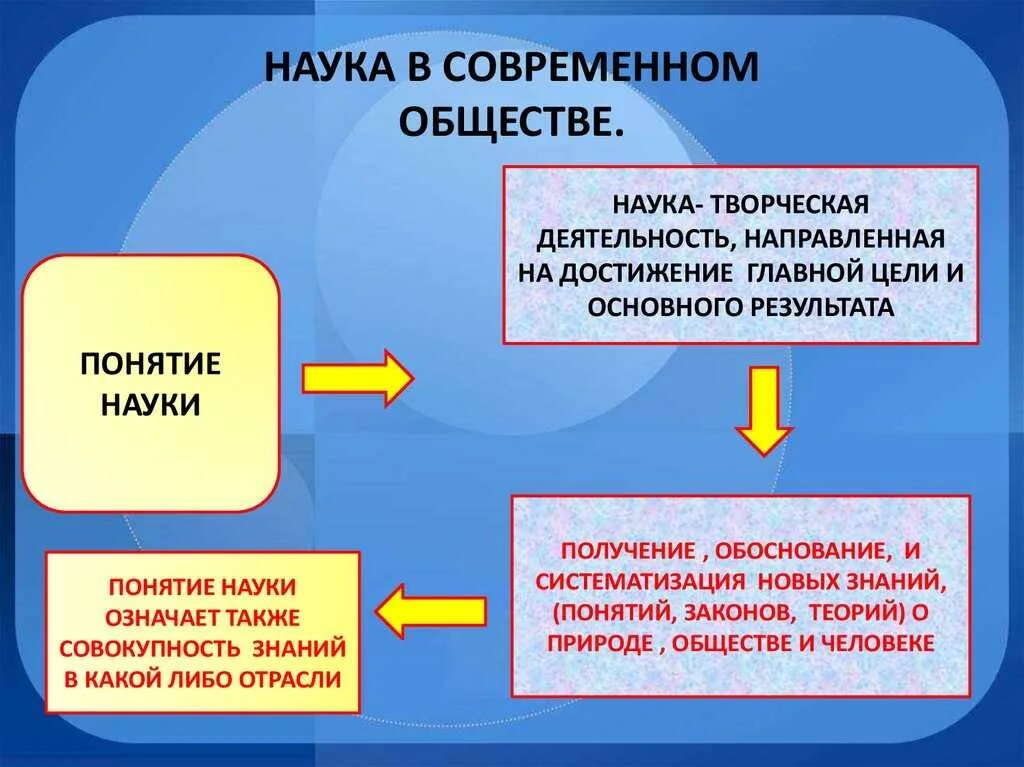 НАУКА В СОВРЕМЕННОМ ОБЩЕСТВЕ.

ПОНЯТИЕ НАУКИ

НАУКА- ТВОРЧЕСКАЯ ДЕЯТЕЛЬНОСТЬ, НАПРАВЛЕННАЯ НА ДОСТИЖЕНИЕ ГЛАВНОЙ ЦЕЛИ И ОСНОВНОГО РЕЗУЛЬТАТА

ПОЛУЧЕНИЕ , ОБОСНОВАНИЕ, И СИСТЕМАТИЗАЦИЯ НОВЫХ ЗНАНИЙ, (ПОНЯТИЙ, ЗАКОНОВ, ТЕОРИЙ) О ПРИРОДЕ , ОБЩЕСТВЕ И ЧЕЛОВЕКЕ

ПОНЯТИЕ НАУКИ ОЗНАЧАЕТ ТАКЖЕ СОВОКУПНОСТЬ ЗНАНИЙ В КАКОЙ ЛИБО ОТРАСЛИ